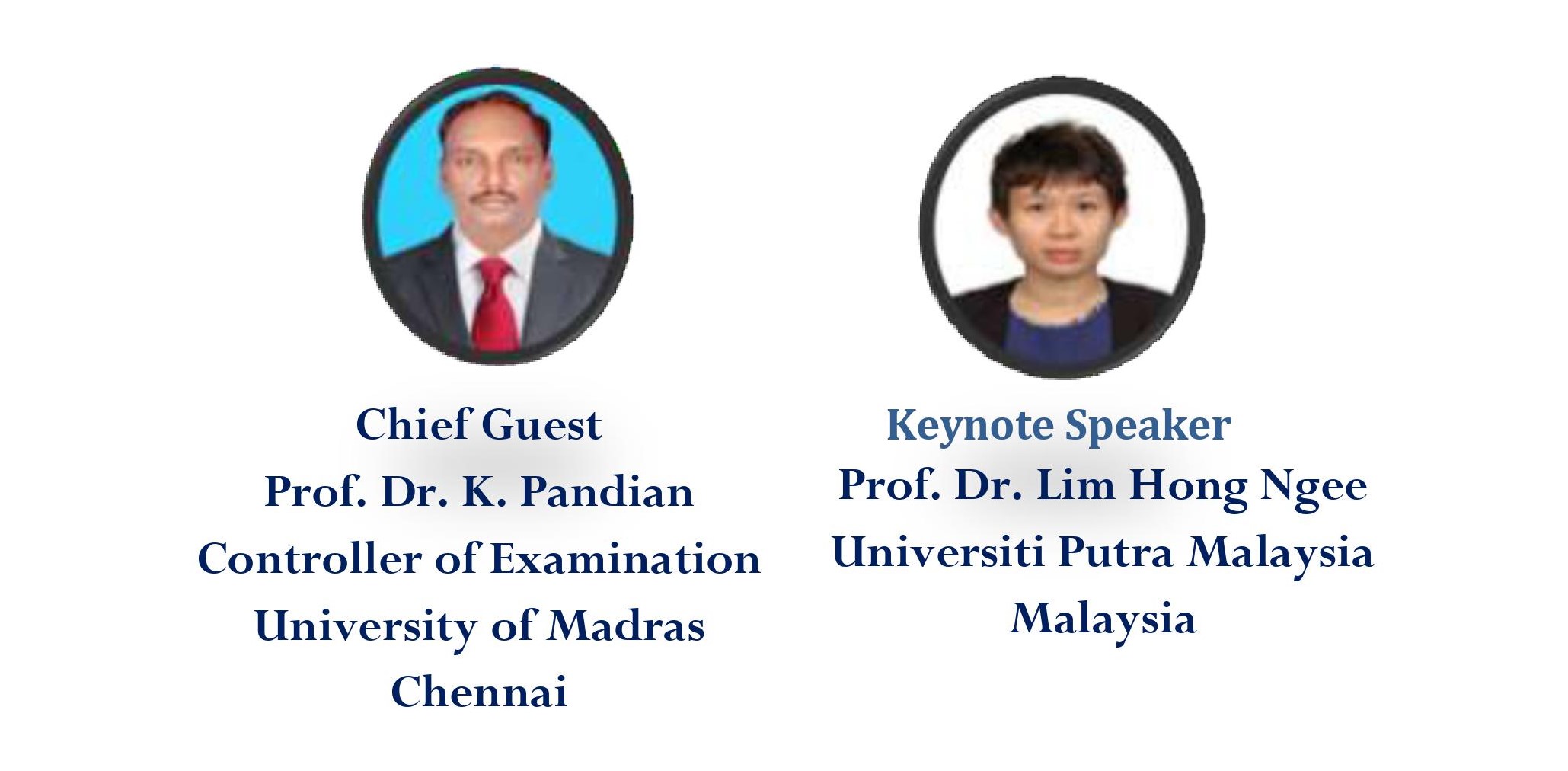 Chief Guest
Prof. Dr. K. Pandian
Controller of Examination
University of Madras
Chennai

Keynote Speaker
Prof. Dr. Lim Hong Ngee
Universiti Putra Malaysia
Malaysia